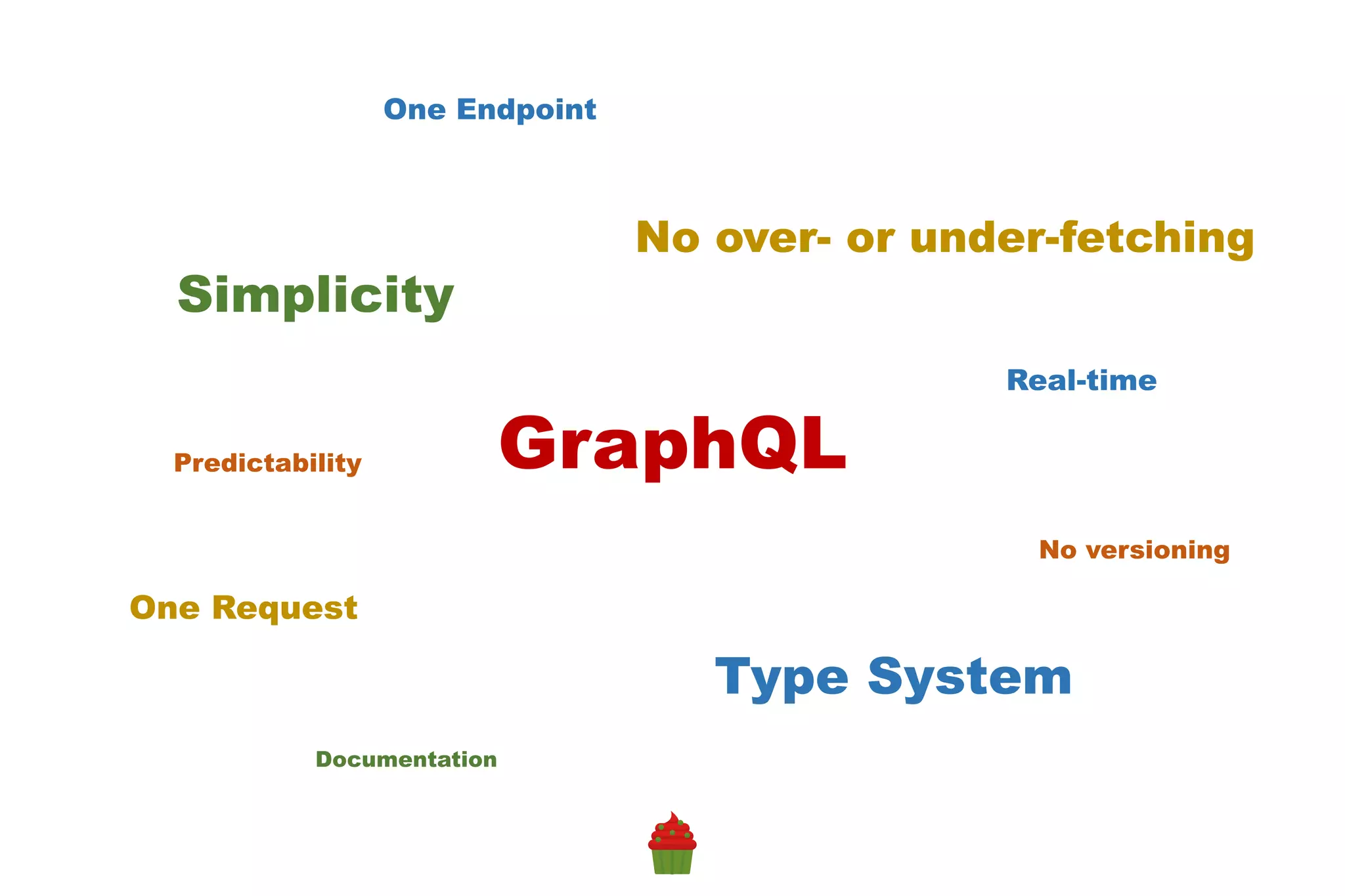 One Endpoint

No over- or under-fetching

Simplicity

Real-time

GraphQL

Predictability

No versioning

One Request

Type System

Documentation